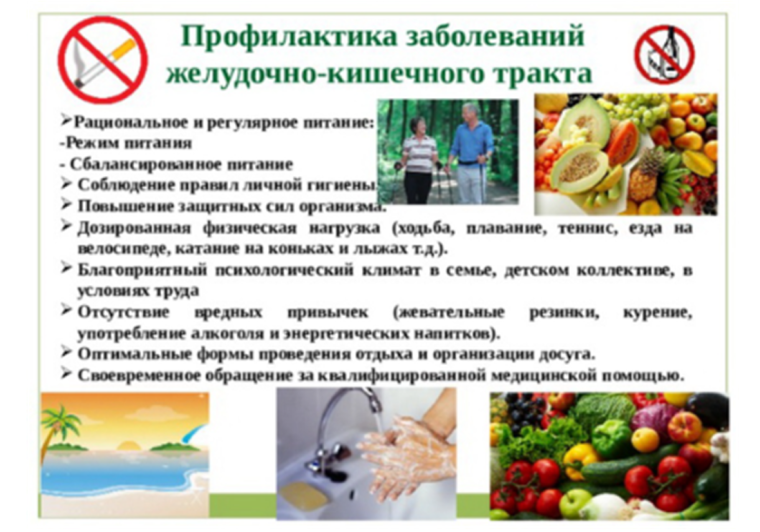 Профилактика заболеваний желудочно-кишечного тракта

➢Рациональное и регулярное питание:
-Режим питания
- Сбалансированное питание
➢ Соблюдение правил личной гигиены.
➢ Повышение защитных сил организма.
➢ Дозированная физическая нагрузка (ходьба, плавание, теннис, езда на велосипеде, катание на коньках и лыжах т.д.).
➢ Благоприятный психологический климат в семье, детском коллективе, в условиях труда
➢ Отсутствие вредных привычек (жевательные резинки, курение, употребление алкоголя и энергетических напитков).
➢ Оптимальные формы проведения отдыха и организации досуга.
➢ Своевременное обращение за квалифицированной медицинской помощью.